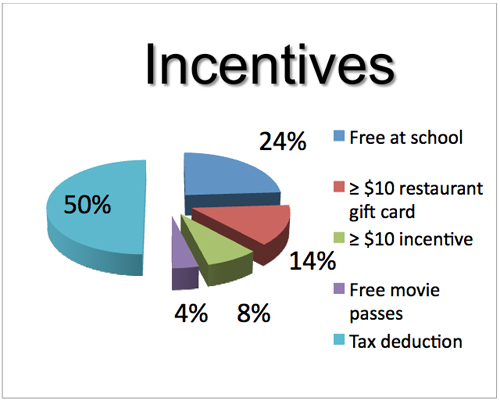 Incentives

24%

50%

14%

4%

8%

Free at school
≥ \$10 restaurant gift card
≥ \$10 incentive
Free movie passes
Tax deduction